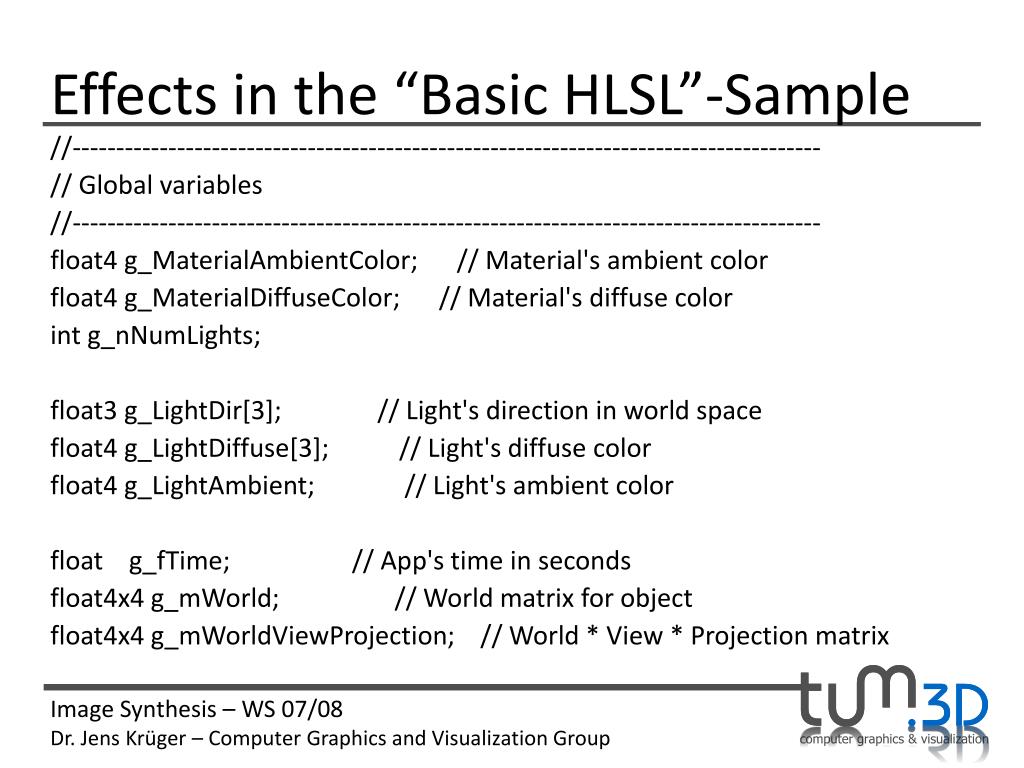 Effects in the “Basic HLSL”-Sample

//--------------------------------------------------------------------------------------
// Global variables
//--------------------------------------------------------------------------------------
float4 g_MaterialAmbientColor; // Material's ambient color
float4 g_MaterialDiffuseColor; // Material's diffuse color
int g_nNumLights;

float3 g_LightDir[3]; // Light's direction in world space
float4 g_LightDiffuse[3]; // Light's diffuse color
float4 g_LightAmbient; // Light's ambient color

float g_fTime; // App's time in seconds
float4x4 g_mWorld; // World matrix for object
float4x4 g_mWorldViewProjection; // World * View * Projection matrix

Image Synthesis – WS 07/08
Dr. Jens Krüger – Computer Graphics and Visualization Group

tum.3D
computer graphics & visualization